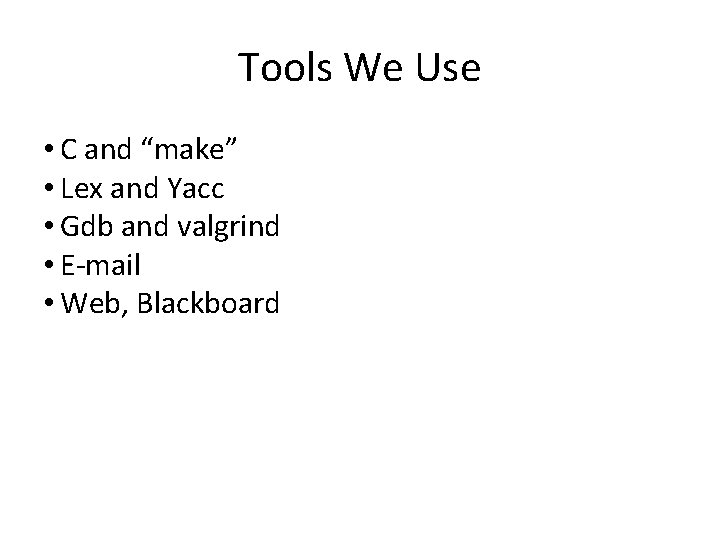 Tools We Use

• C and “make”
• Lex and Yacc
• Gdb and valgrind
• E-mail
• Web, Blackboard